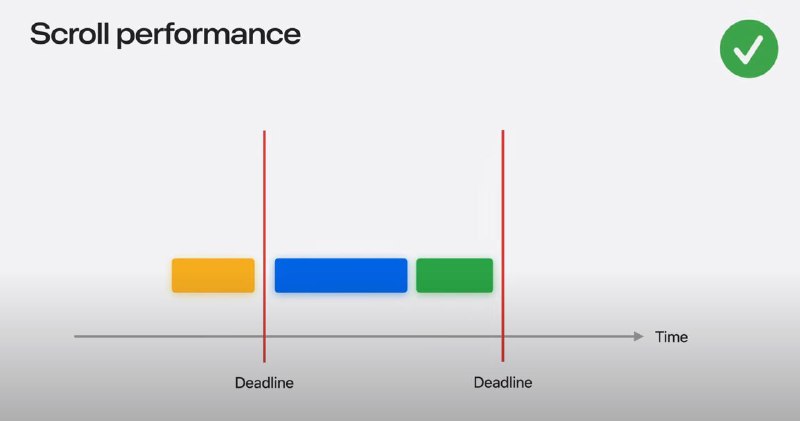 Scroll performance

Time

Deadline

Deadline